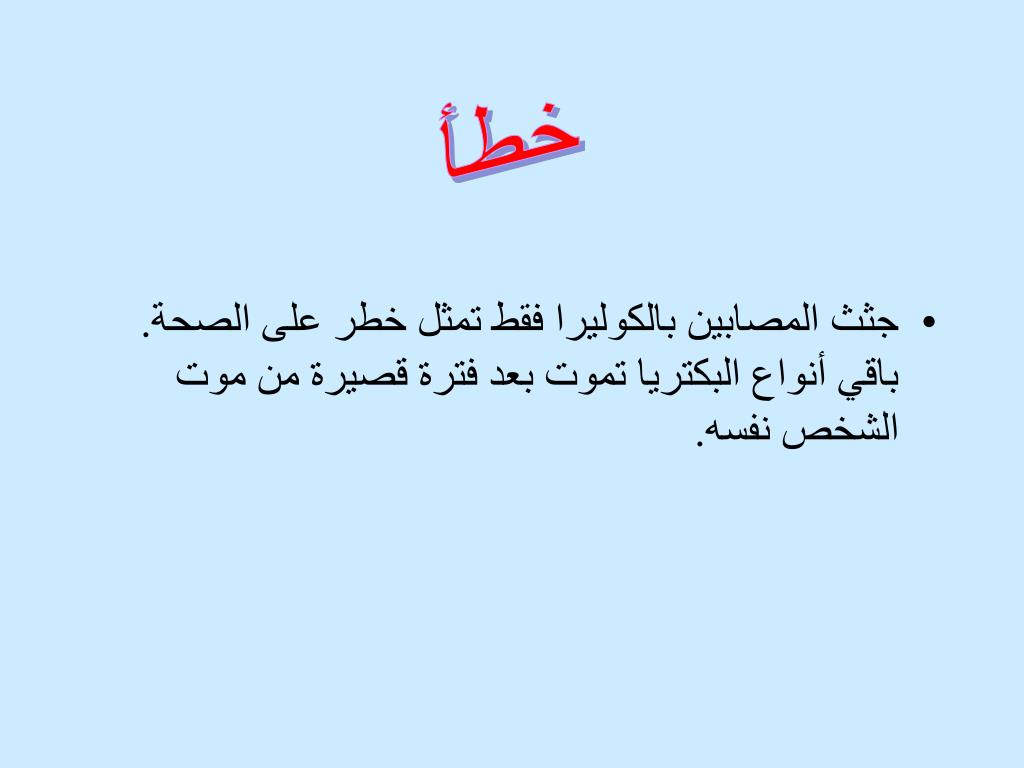 خطأ

• جثث المصابين بالكوليرا فقط تمثل خطر على الصحة. باقي أنواع البكتريا تموت بعد فترة قصيرة من موت الشخص نفسه.